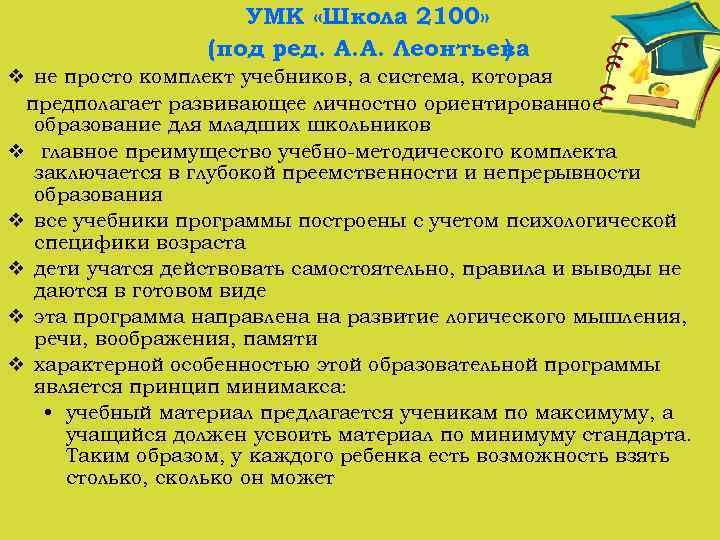 УМК «Школа 2100»
(под ред. А.А. Леонтьева)

❖ не просто комплект учебников, а система, которая предполагает развивающее личностно ориентированное образование для младших школьников

❖ главное преимущество учебно-методического комплекта заключается в глубокой преемственности и непрерывности образования

❖ все учебники программы построены с учетом психологической специфики возраста

❖ дети учатся действовать самостоятельно, правила и выводы не даются в готовом виде

❖ эта программа направлена на развитие логического мышления, речи, воображения, памяти

❖ характерной особенностью этой образовательной программы является принцип минимакса:

• учебный материал предлагается ученикам по максимуму, а учащийся должен усвоить материал по минимуму стандарта. Таким образом, у каждого ребенка есть возможность взять столько, сколько он может